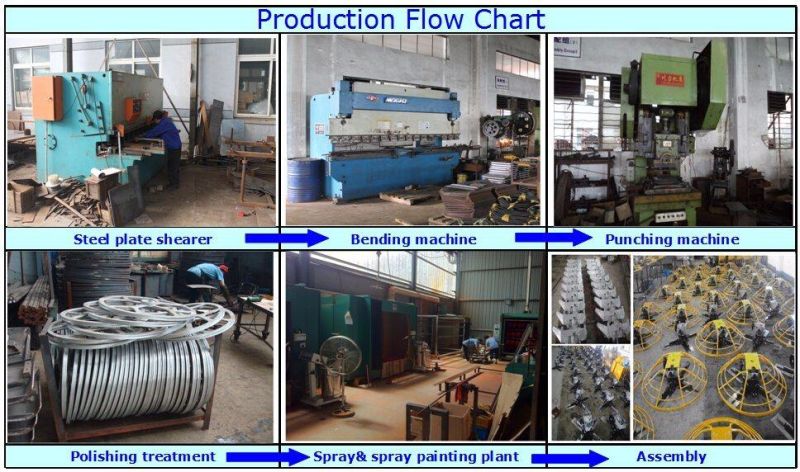 Production Flow Chart

Steel plate shearer

Bending machine

Punching machine

Polishing treatment

Spray& spray painting plant

Assembly